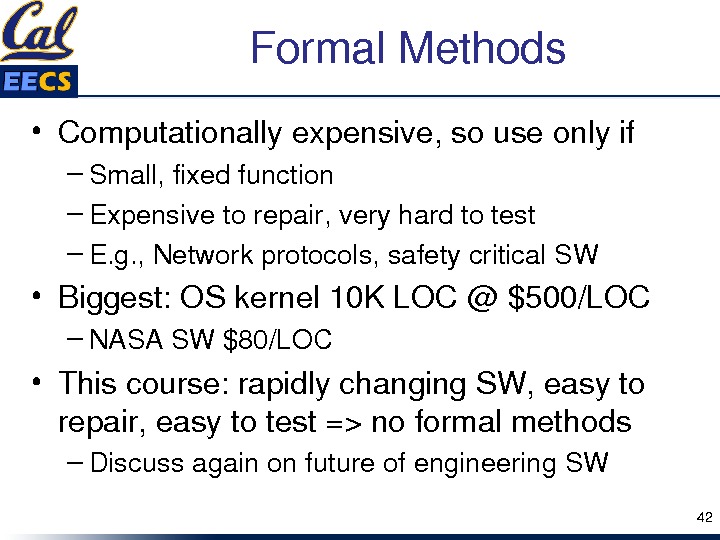 Cal
EECS

Formal Methods

• Computationally expensive, so use only if
– Small, fixed function
– Expensive to repair, very hard to test
– E.g., Network protocols, safety critical SW
• Biggest: OS kernel 10K LOC @ \$500/LOC
– NASA SW \$80/LOC
• This course: rapidly changing SW, easy to repair, easy to test => no formal methods
– Discuss again on future of engineering SW

42